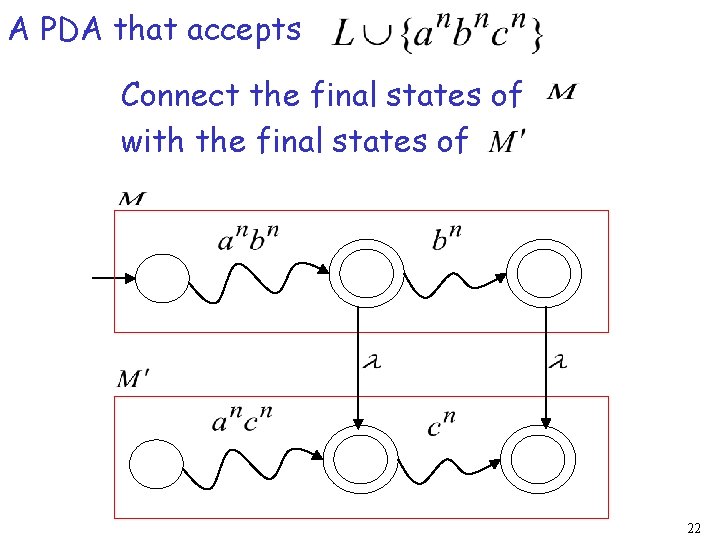 A PDA that accepts $L \cup \{a^n b^n c^n\}$

Connect the final states of $M$ with the final states of $M'$

$M$

$a^n b^n$

$b^n$

$\lambda$

$\lambda$

$M'$

$a^n c^n$

$c^n$

22